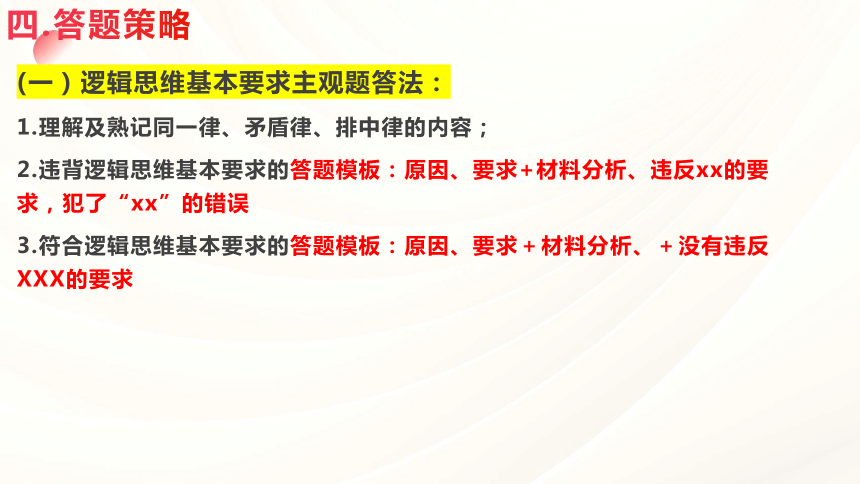 四.答题策略

(一)逻辑思维基本要求主观题答法：

1.理解及熟记同一律、矛盾律、排中律的内容；

2.违背逻辑思维基本要求的答题模板：原因、要求+材料分析、违反xx的要求，犯了“xx”的错误

3.符合逻辑思维基本要求的答题模板：原因、要求＋材料分析、＋没有违反XXX的要求